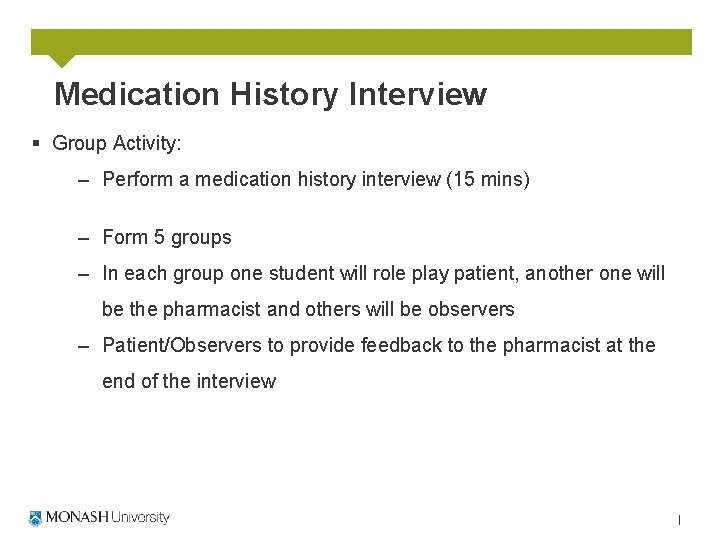 Medication History Interview

▪ Group Activity:

– Perform a medication history interview (15 mins)

– Form 5 groups

– In each group one student will role play patient, another one will be the pharmacist and others will be observers

– Patient/Observers to provide feedback to the pharmacist at the end of the interview

MONASH University

1